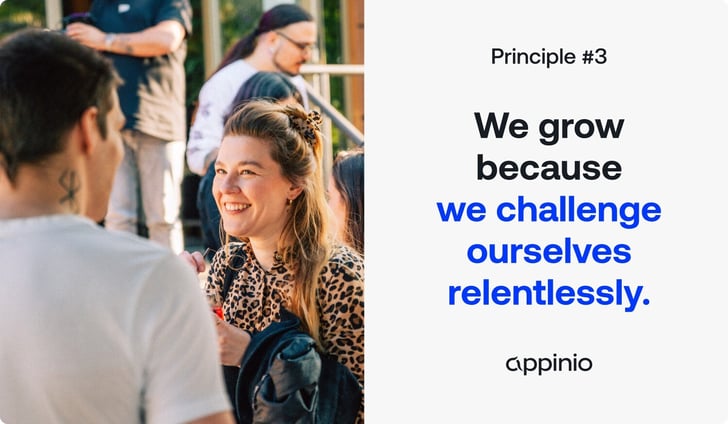 Principle #3

We grow because we challenge ourselves relentlessly.

appinio